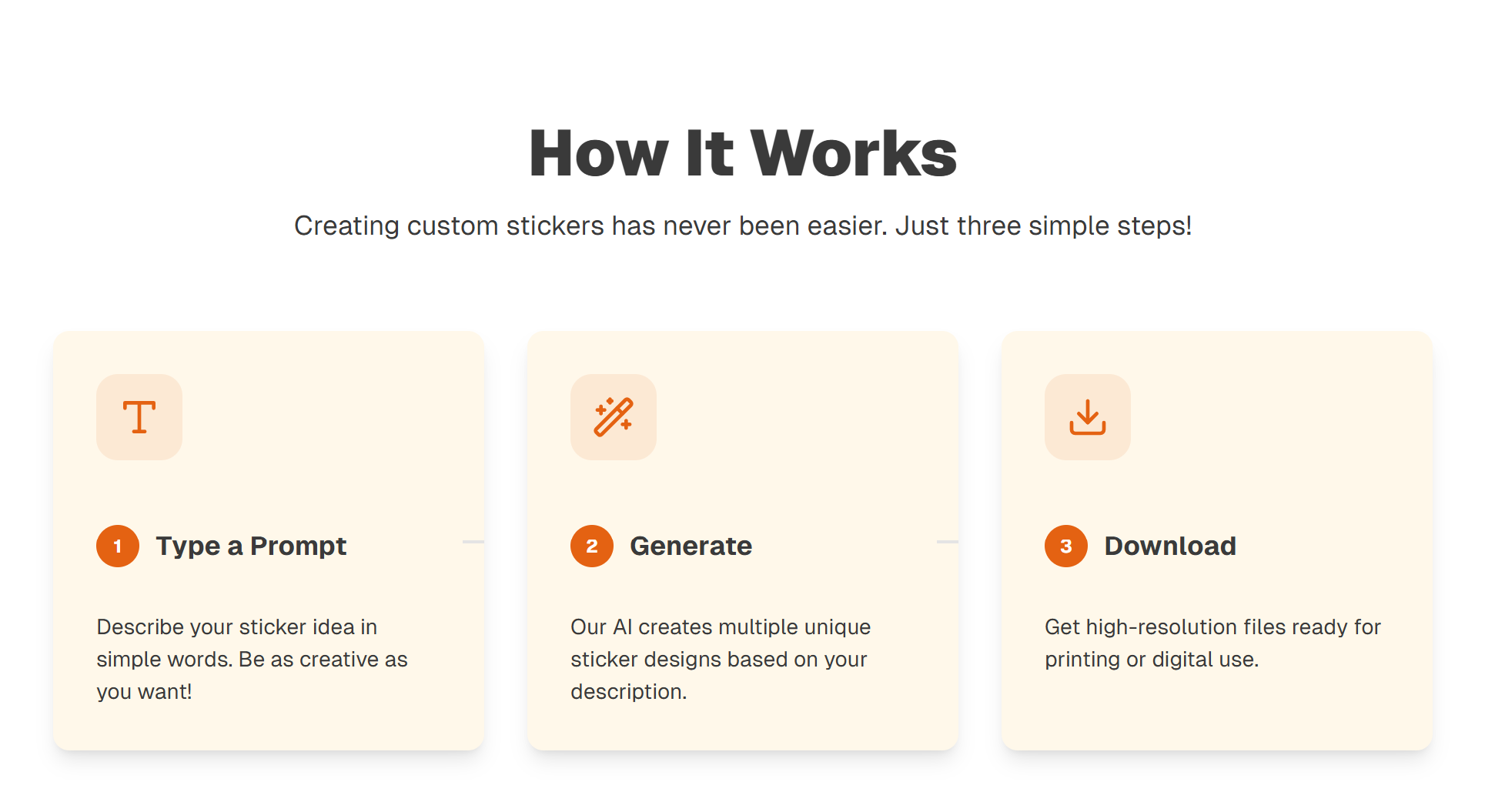 How It Works

Creating custom stickers has never been easier. Just three simple steps!

1 Type a Prompt

Describe your sticker idea in simple words. Be as creative as you want!

2 Generate

Our AI creates multiple unique sticker designs based on your description.

3 Download

Get high-resolution files ready for printing or digital use.